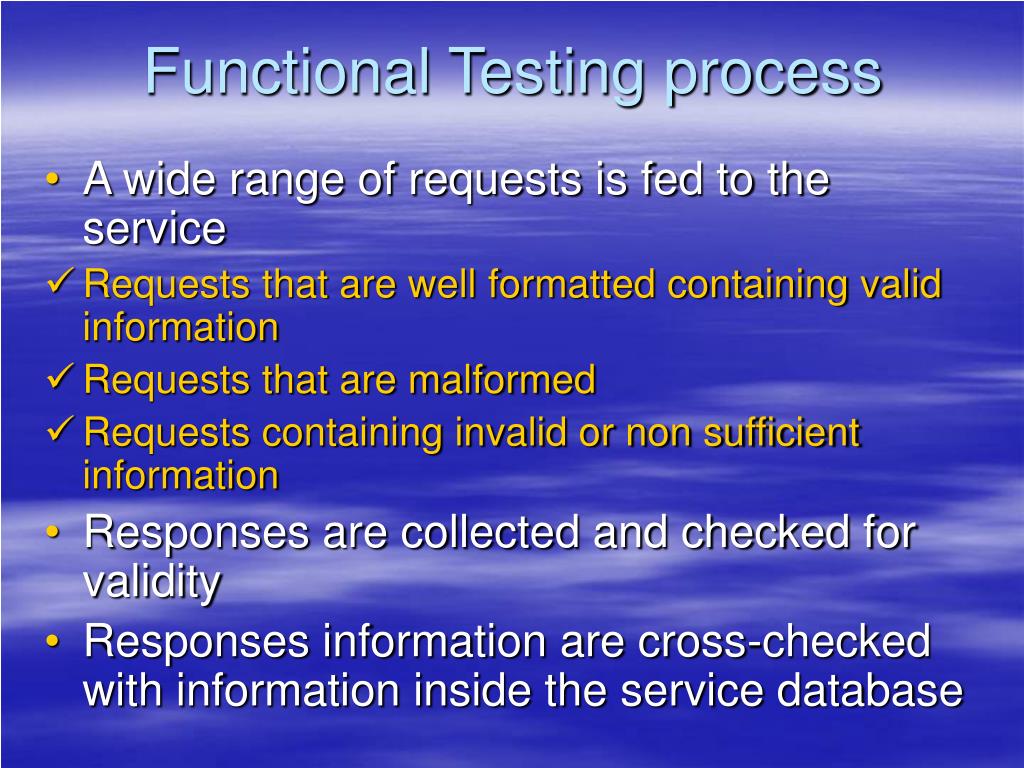 Functional Testing process

• A wide range of requests is fed to the service
✓ Requests that are well formatted containing valid information
✓ Requests that are malformed
✓ Requests containing invalid or non sufficient information
• Responses are collected and checked for validity
• Responses information are cross-checked with information inside the service database